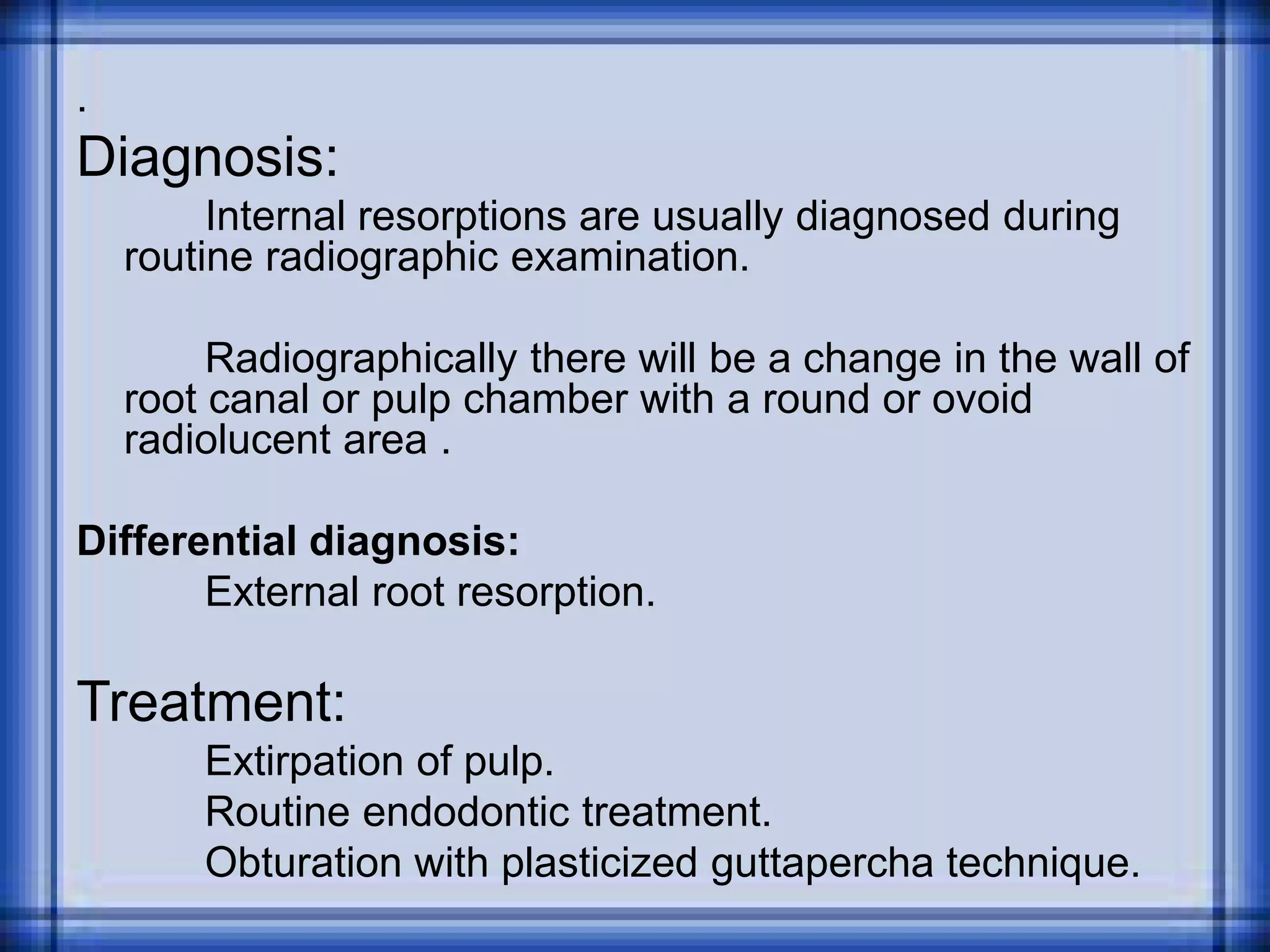 .
Diagnosis:

Internal resorptions are usually diagnosed during routine radiographic examination.

Radiographically there will be a change in the wall of root canal or pulp chamber with a round or ovoid radiolucent area .

Differential diagnosis:

External root resorption.

Treatment:

Extirpation of pulp.
Routine endodontic treatment.
Obturation with plasticized guttapercha technique.